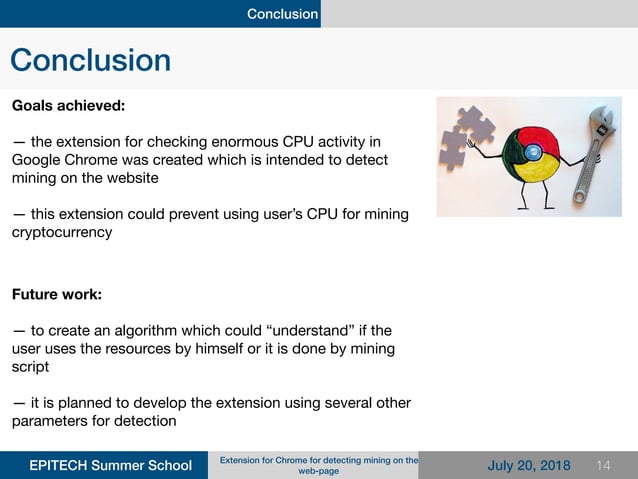 Conclusion

Conclusion

Goals achieved:

— the extension for checking enormous CPU activity in Google Chrome was created which is intended to detect mining on the website

— this extension could prevent using user's CPU for mining cryptocurrency

Future work:

— to create an algorithm which could "understand" if the user uses the resources by himself or it is done by mining script

— it is planned to develop the extension using several other parameters for detection

EPITECH Summer School

Extension for Chrome for detecting mining on the web-page

July 20, 2018

14